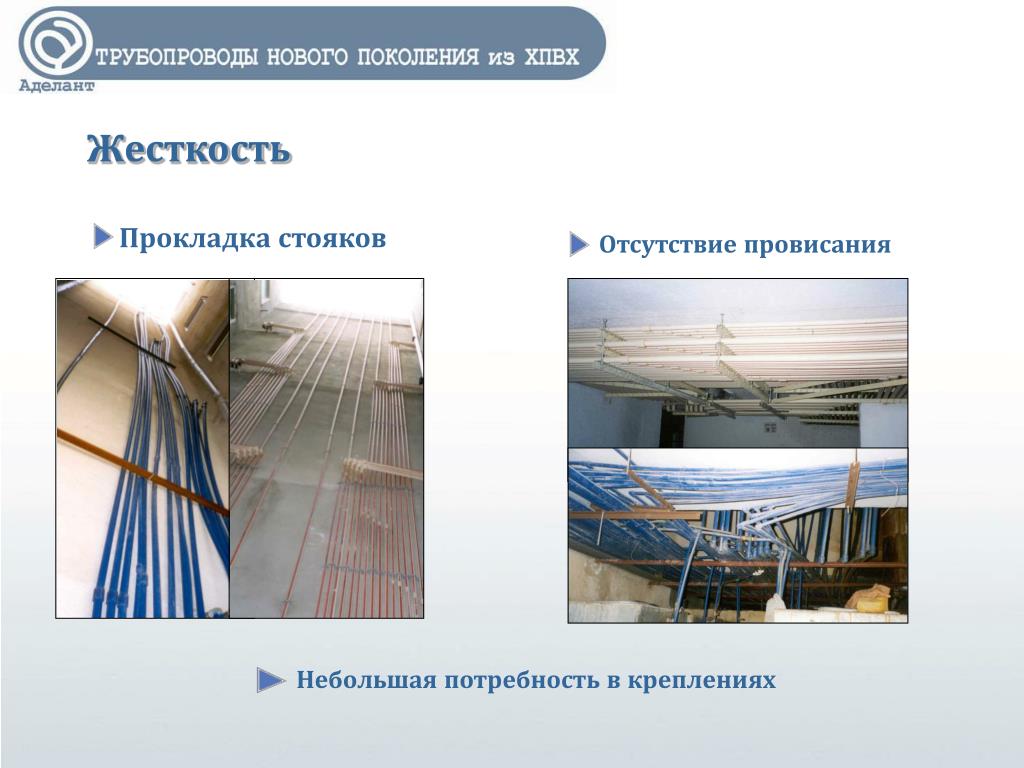 Аделант
ТРУБОПРОВОДЫ НОВОГО ПОКОЛЕНИЯ из ХПВХ

Жесткость

Прокладка стояков

Отсутствие провисания

Небольшая потребность в креплениях